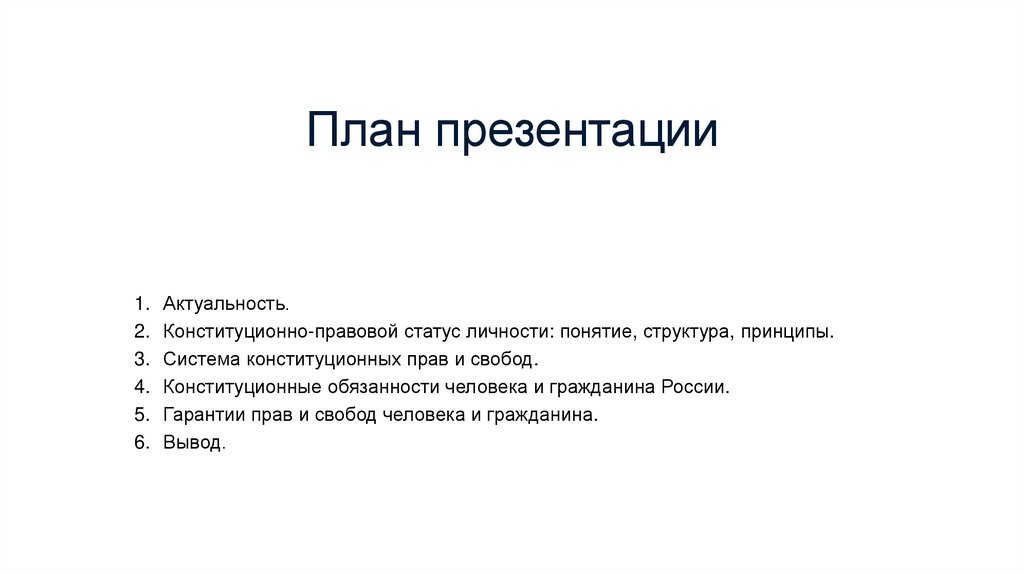 План презентации

1. Актуальность.
2. Конституционно-правовой статус личности: понятие, структура, принципы.
3. Система конституционных прав и свобод.
4. Конституционные обязанности человека и гражданина России.
5. Гарантии прав и свобод человека и гражданина.
6. Вывод.